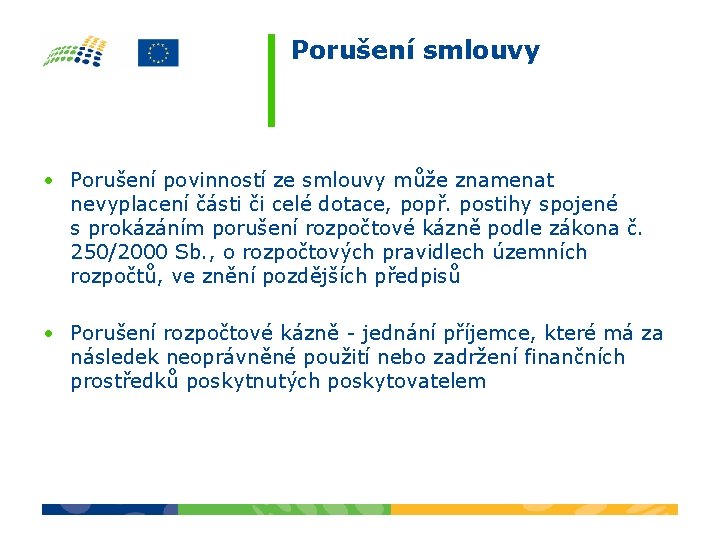 Porušení smlouvy

• Porušení povinností ze smlouvy může znamenat nevyplacení části či celé dotace, popř. postihy spojené s prokázáním porušení rozpočtové kázně podle zákona č. 250/2000 Sb., o rozpočtových pravidlech územních rozpočtů, ve znění pozdějších předpisů

• Porušení rozpočtové kázně - jednání příjemce, které má za následek neoprávněné použití nebo zadržení finančních prostředků poskytnutých poskytovatelem